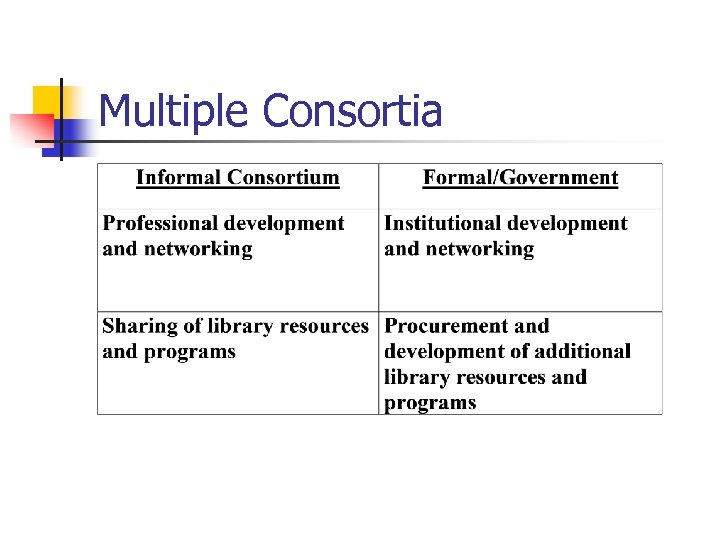 Multiple Consortia

| Informal Consortium | Formal/Government |
|---|---|
| Professional development and networking | Institutional development and networking |
| Sharing of library resources and programs | Procurement and development of additional library resources and programs |